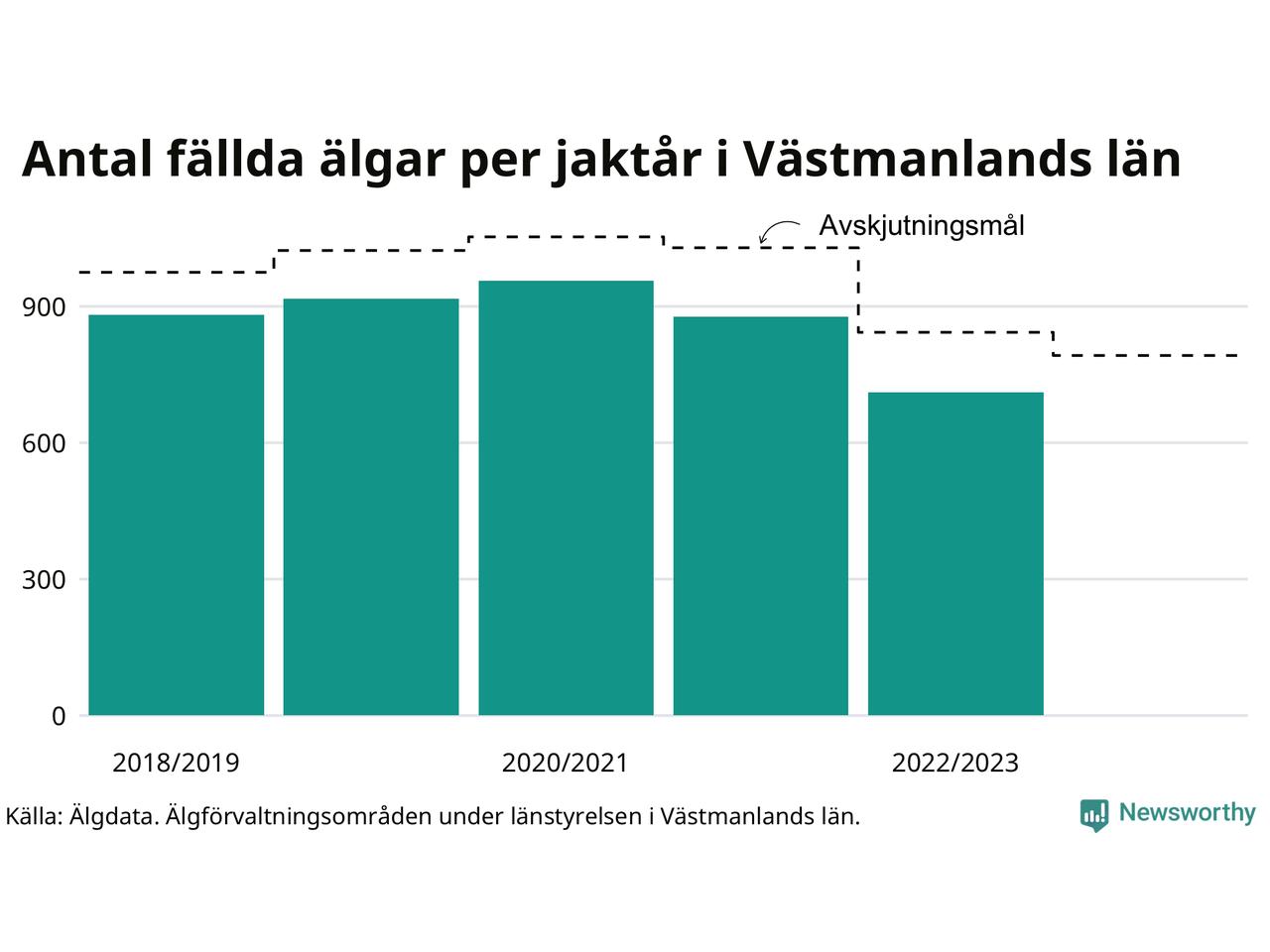 Antal fällda älgar per jaktår i Västmanlands län

Avskjutningsmål

900
600
300
0

2018/2019
2020/2021
2022/2023

Källa: Älgdata. Älgförvaltningsområden under länstyrelsen i Västmanlands län.

Newsworthy